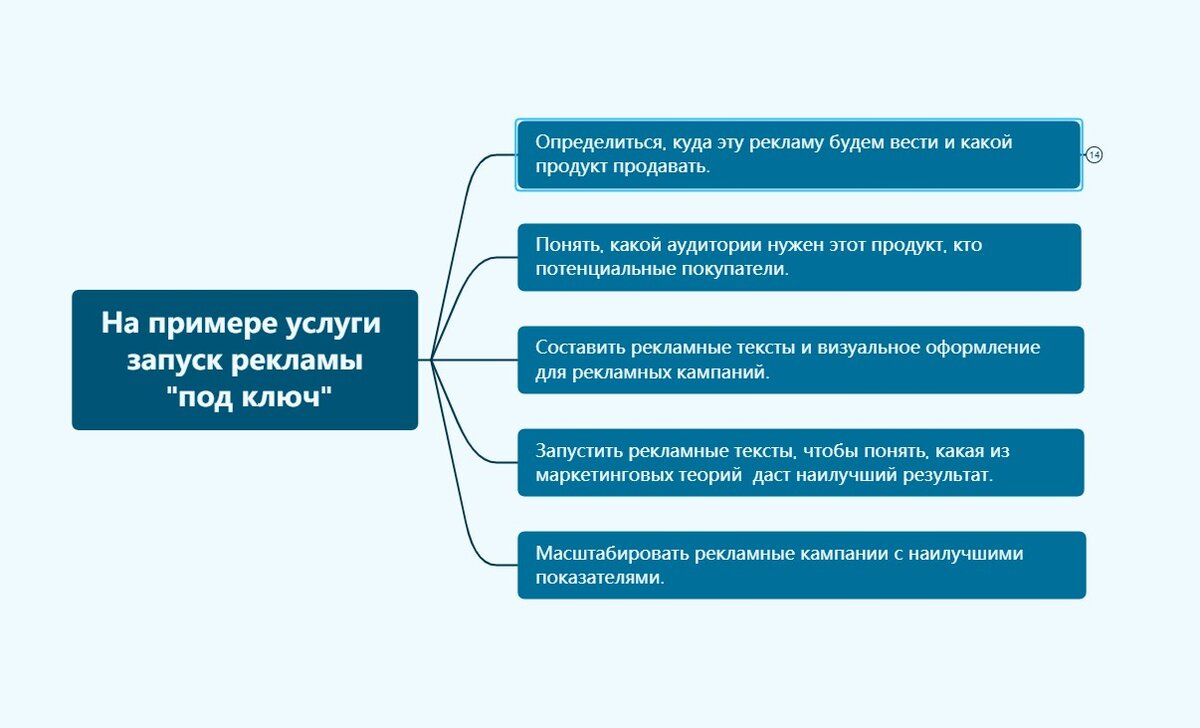 На примере услуги запуск рекламы "под ключ"

Определиться, куда эту рекламу будем вести и какой продукт продавать.

14

Понять, какой аудитории нужен этот продукт, кто потенциальные покупатели.

Составить рекламные тексты и визуальное оформление для рекламных кампаний.

Запустить рекламные тексты, чтобы понять, какая из маркетинговых теорий  даст наилучший результат.

Масштабировать рекламные кампании с наилучшими показателями.